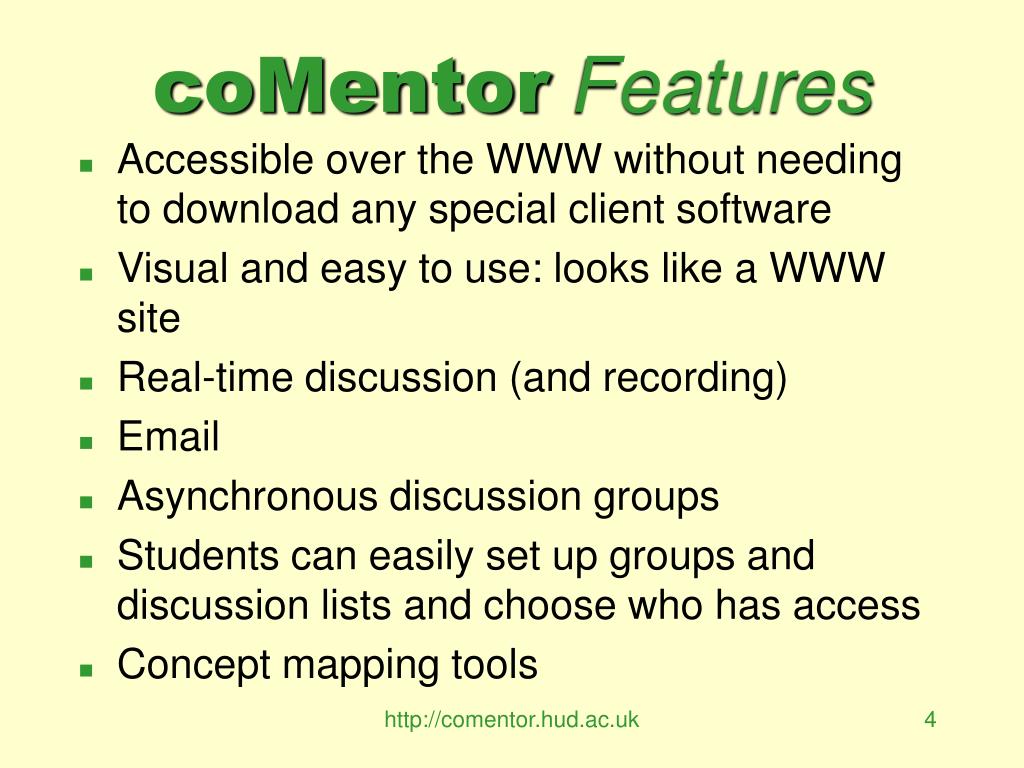 coMentor Features

- Accessible over the WWW without needing to download any special client software
- Visual and easy to use: looks like a WWW site
- Real-time discussion (and recording)
- Email
- Asynchronous discussion groups
- Students can easily set up groups and discussion lists and choose who has access
- Concept mapping tools

http://comentor.hud.ac.uk

4